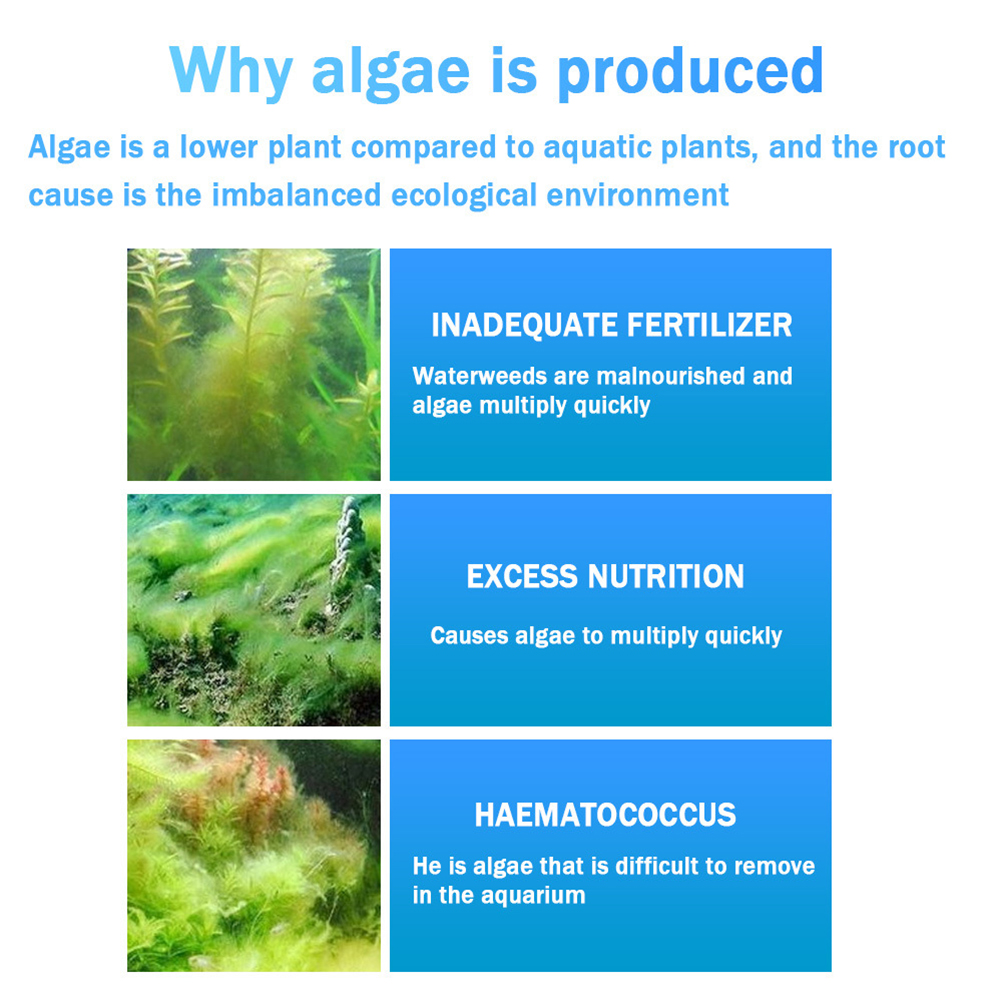 Why algae is produced

Algae is a lower plant compared to aquatic plants, and the root cause is the imbalanced ecological environment

INADEQUATE FERTILIZER

Waterweeds are malnourished and algae multiply quickly

EXCESS NUTRITION

Causes algae to multiply quickly

HAEMATOCOCCUS

He is algae that is difficult to remove in the aquarium